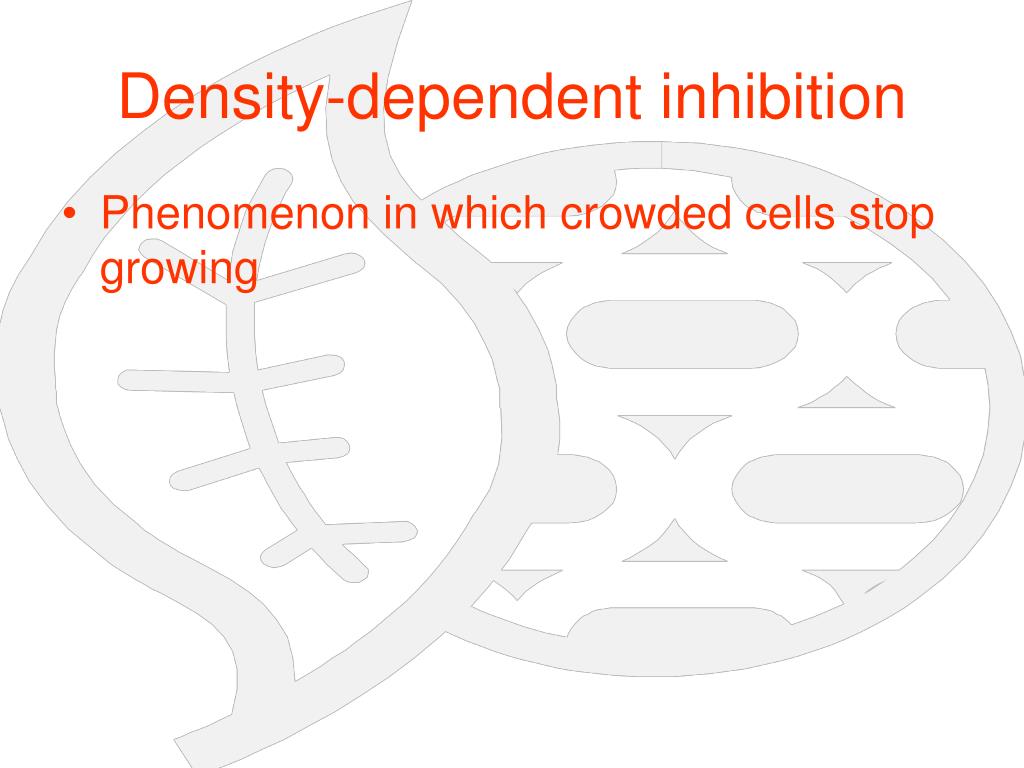 Density-dependent inhibition

• Phenomenon in which crowded cells stop growing